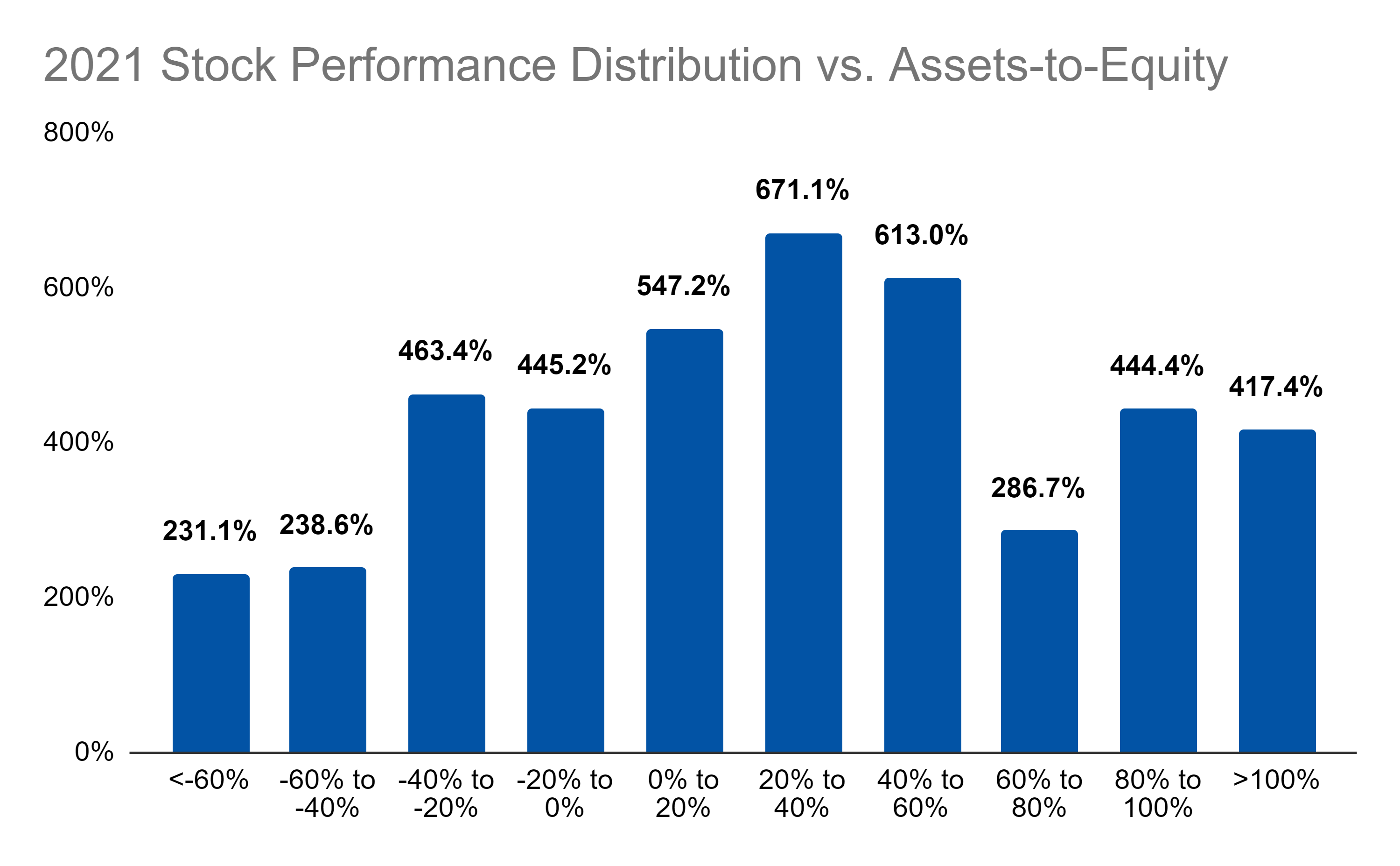 2021 Stock Performance Distribution vs. Assets-to-Equity

800%

600%

400%

200%

0%

231.1%
238.6%
463.4%
445.2%
547.2%
671.1%
613.0%
286.7%
444.4%
417.4%

<-60%
-60% to -40%
-40% to -20%
-20% to 0%
0% to 20%
20% to 40%
40% to 60%
60% to 80%
80% to 100%
>100%